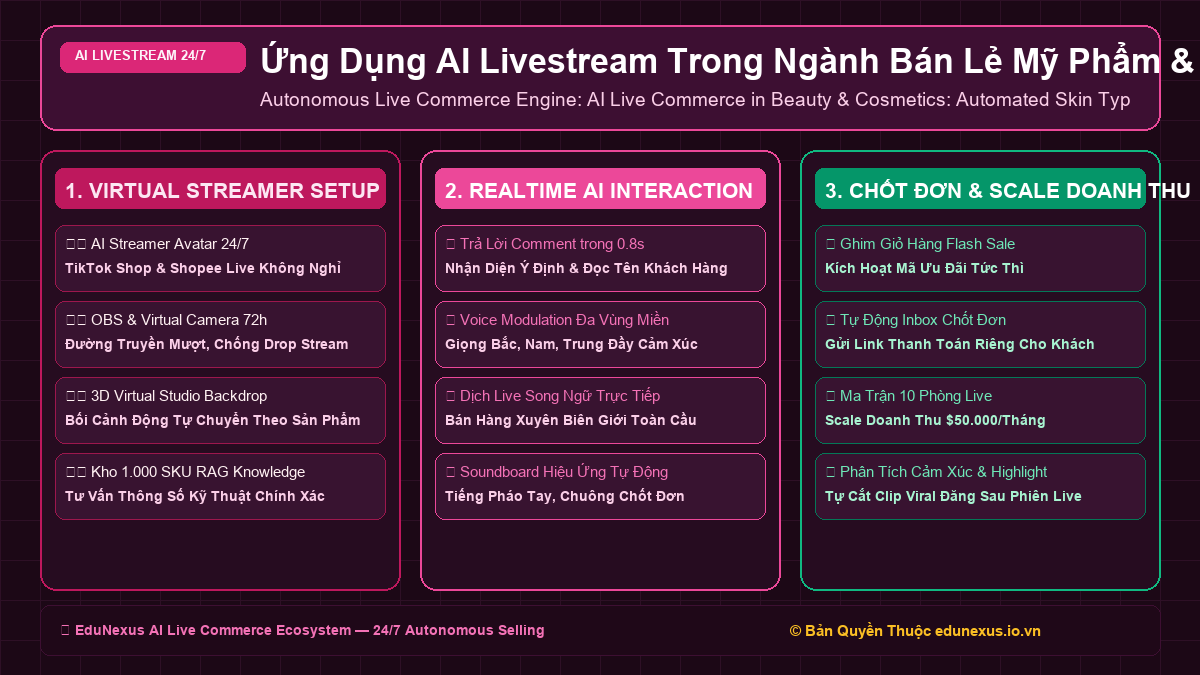 AI LIVESTREAM 24/7

Ứng Dụng AI Livestream Trong Ngành Bán Lẻ Mỹ Phẩm &

Autonomous Live Commerce Engine: AI Live Commerce in Beauty & Cosmetics: Automated Skin Typ

1. VIRTUAL STREAMER SETUP

AI Streamer Avatar 24/7
TikTok Shop & Shopee Live Không Nghỉ

OBS & Virtual Camera 72h
Đường Truyền Mượt, Chống Drop Stream

3D Virtual Studio Backdrop
Bối Cảnh Động Tự Chuyển Theo Sản Phẩm

Kho 1.000 SKU RAG Knowledge
Tư Vấn Thông Số Kỹ Thuật Chính Xác

2. REALTIME AI INTERACTION

Trả Lời Comment trong 0.8s
Nhận Diện Ý Định & Đọc Tên Khách Hàng

Voice Modulation Đa Vùng Miền
Giọng Bắc, Nam, Trung Đầy Cảm Xúc

Dịch Live Song Ngữ Trực Tiếp
Bán Hàng Xuyên Biên Giới Toàn Cầu

Soundboard Hiệu Ứng Tự Động
Tiếng Pháo Tay, Chuông Chốt Đơn

3. CHỐT ĐƠN & SCALE DOANH THU

Ghim Giỏ Hàng Flash Sale
Kích Hoạt Mã Ưu Đãi Tức Thì

Tự Động Inbox Chốt Đơn
Gửi Link Thanh Toán Riêng Cho Khách

Ma Trận 10 Phòng Live
Scale Doanh Thu $50.000/Tháng

Phân Tích Cảm Xúc & Highlight
Tự Cắt Clip Viral Đăng Sau Phiên Live

EduNexus AI Live Commerce Ecosystem — 24/7 Autonomous Selling

© Bản Quyền Thuộc edunexus.io.vn